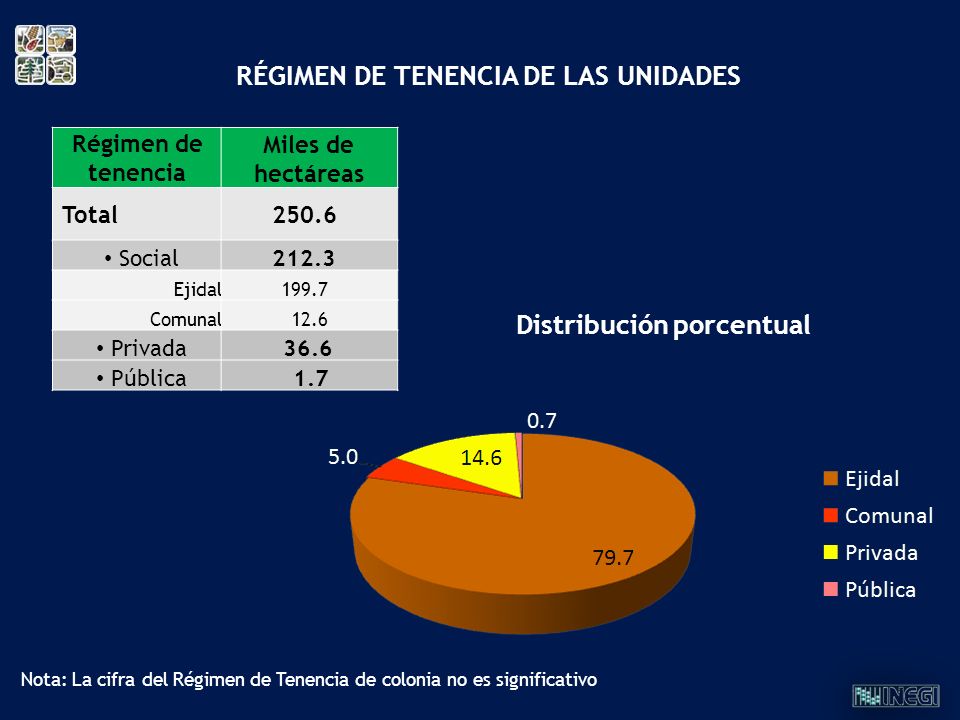 RÉGIMEN DE TENENCIA DE LAS UNIDADES

| Régimen de tenencia | Miles de hectáreas |
|---|---|
| Total | 250.6 |
| • Social | 212.3 |
| Ejidal | 199.7 |
| Comunal | 12.6 |
| • Privada | 36.6 |
| • Pública | 1.7 |

Distribución porcentual

0.7
5.0
14.6
79.7

Ejidal
Comunal
Privada
Pública

Nota: La cifra del Régimen de Tenencia de colonia no es significativo

INEGI